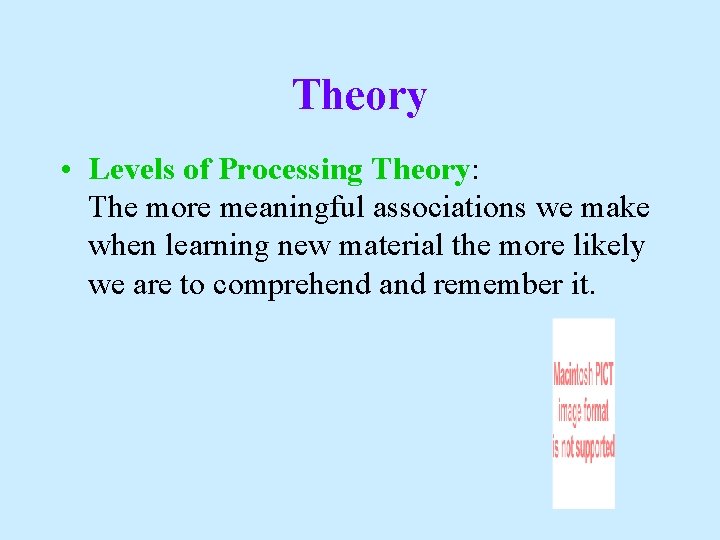 Theory

• Levels of Processing Theory:
The more meaningful associations we make when learning new material the more likely we are to comprehend and remember it.

Macintosh PICT image format is not supported